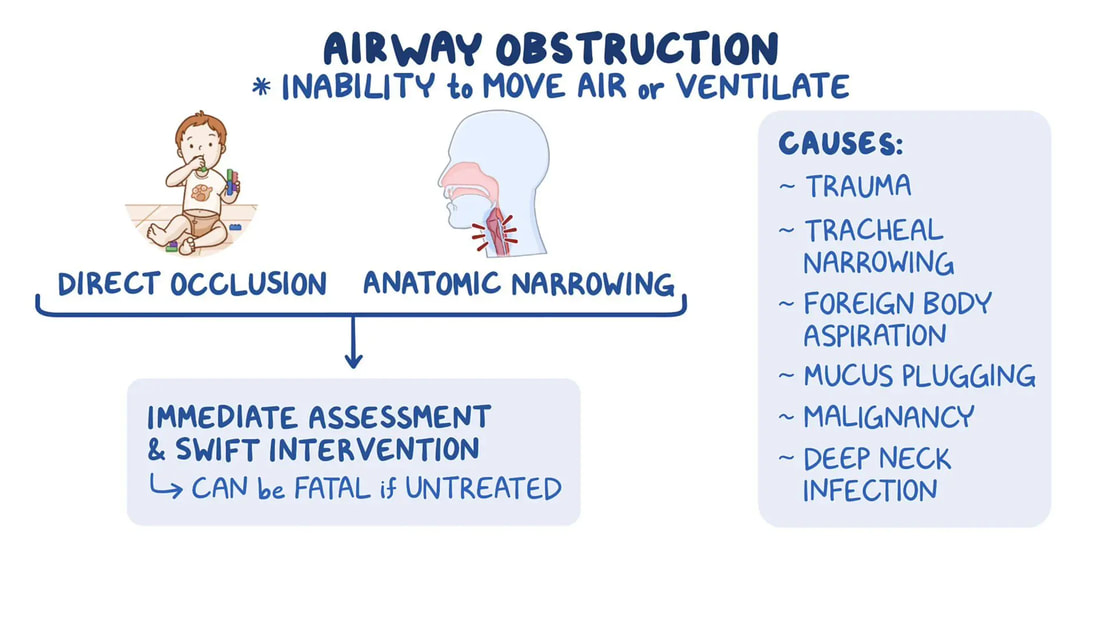 AIRWAY OBSTRUCTION
* INABILITY to MOVE AIR or VENTILATE

DIRECT OCCLUSION

ANATOMIC NARROWING

IMMEDIATE ASSESSMENT
& SWIFT INTERVENTION
↳ CAN be FATAL if UNTREATED

CAUSES:
~ TRAUMA
~ TRACHEAL NARROWING
~ FOREIGN BODY ASPIRATION
~ MUCUS PLUGGING
~ MALIGNANCY
~ DEEP NECK INFECTION